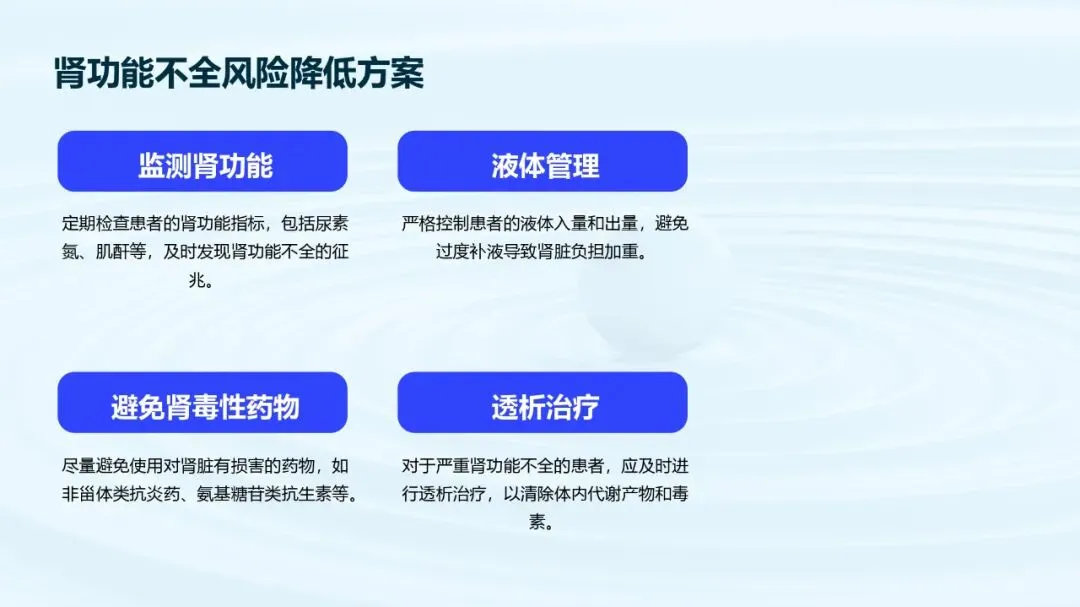 肾功能不全风险降低方案

监测肾功能

定期检查患者的肾功能指标，包括尿素氮、肌酐等，及时发现肾功能不全的征兆。

液体管理

严格控制患者的液体入量和出量，避免过度补液导致肾脏负担加重。

避免肾毒性药物

尽量避免使用对肾脏有损害的药物，如非甾体类抗炎药、氨基糖苷类抗生素等。

透析治疗

对于严重肾功能不全的患者，应及时进行透析治疗，以清除体内代谢产物和毒素。